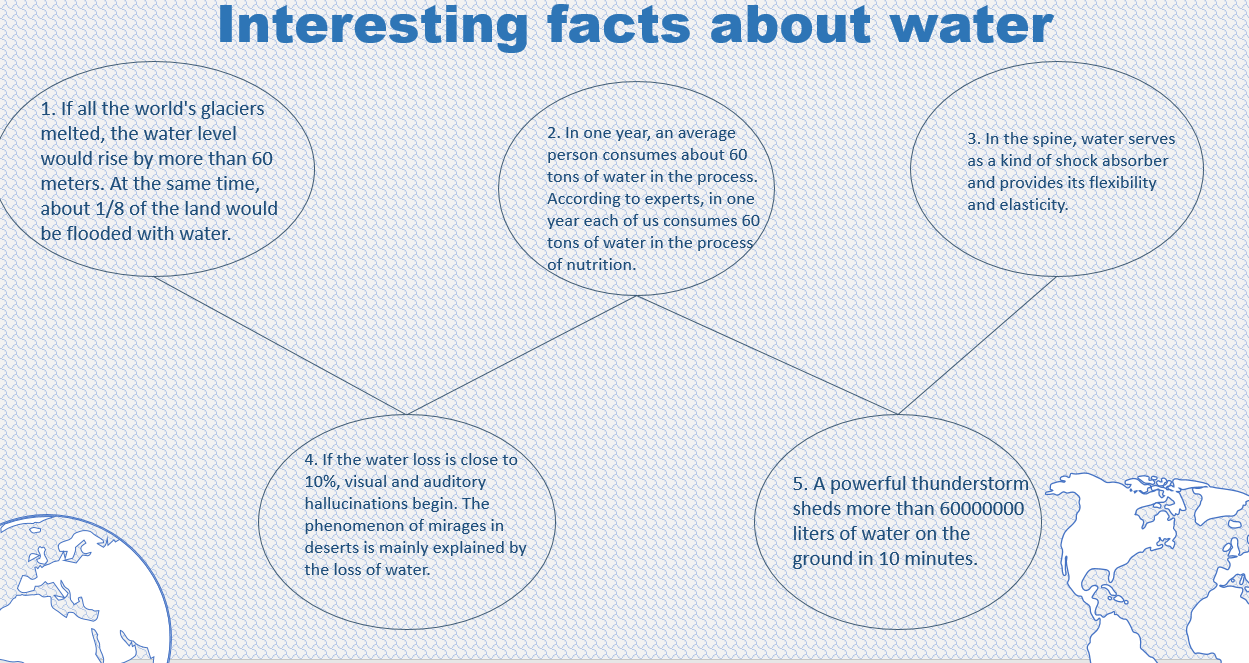 Interesting facts about water

1. If all the world's glaciers melted, the water level would rise by more than 60 meters. At the same time, about 1/8 of the land would be flooded with water.

2. In one year, an average person consumes about 60 tons of water in the process. According to experts, in one year each of us consumes 60 tons of water in the process of nutrition.

3. In the spine, water serves as a kind of shock absorber and provides its flexibility and elasticity.

4. If the water loss is close to 10%, visual and auditory hallucinations begin. The phenomenon of mirages in deserts is mainly explained by the loss of water.

5. A powerful thunderstorm sheds more than 60000000 liters of water on the ground in 10 minutes.